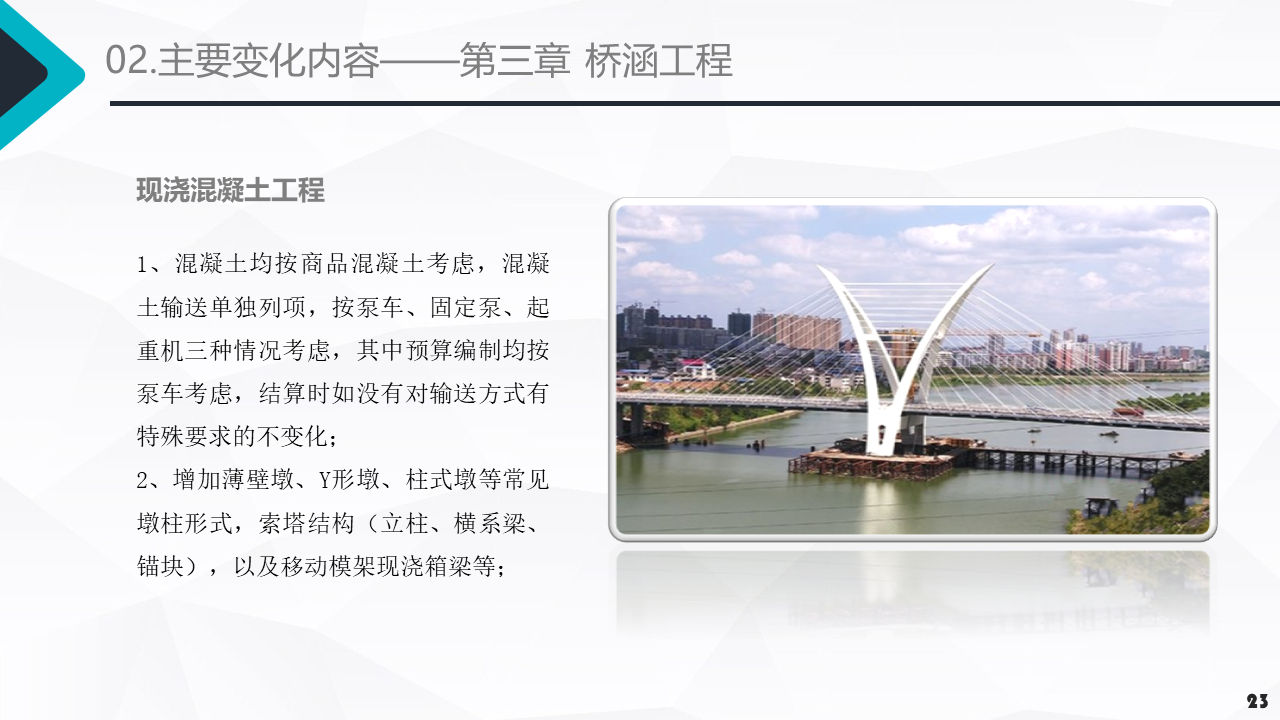 02.主要变化内容——第三章 桥涵工程

现浇混凝土工程

1、混凝土均按商品混凝土考虑，混凝土输送单独列项，按泵车、固定泵、起重机三种情况考虑，其中预算编制均按泵车考虑，结算时如没有对输送方式有特殊要求的不变化；
2、增加薄壁墩、Y形墩、柱式墩等常见墩柱形式，索塔结构（立柱、横系梁、锚块），以及移动模架现浇箱梁等；

23